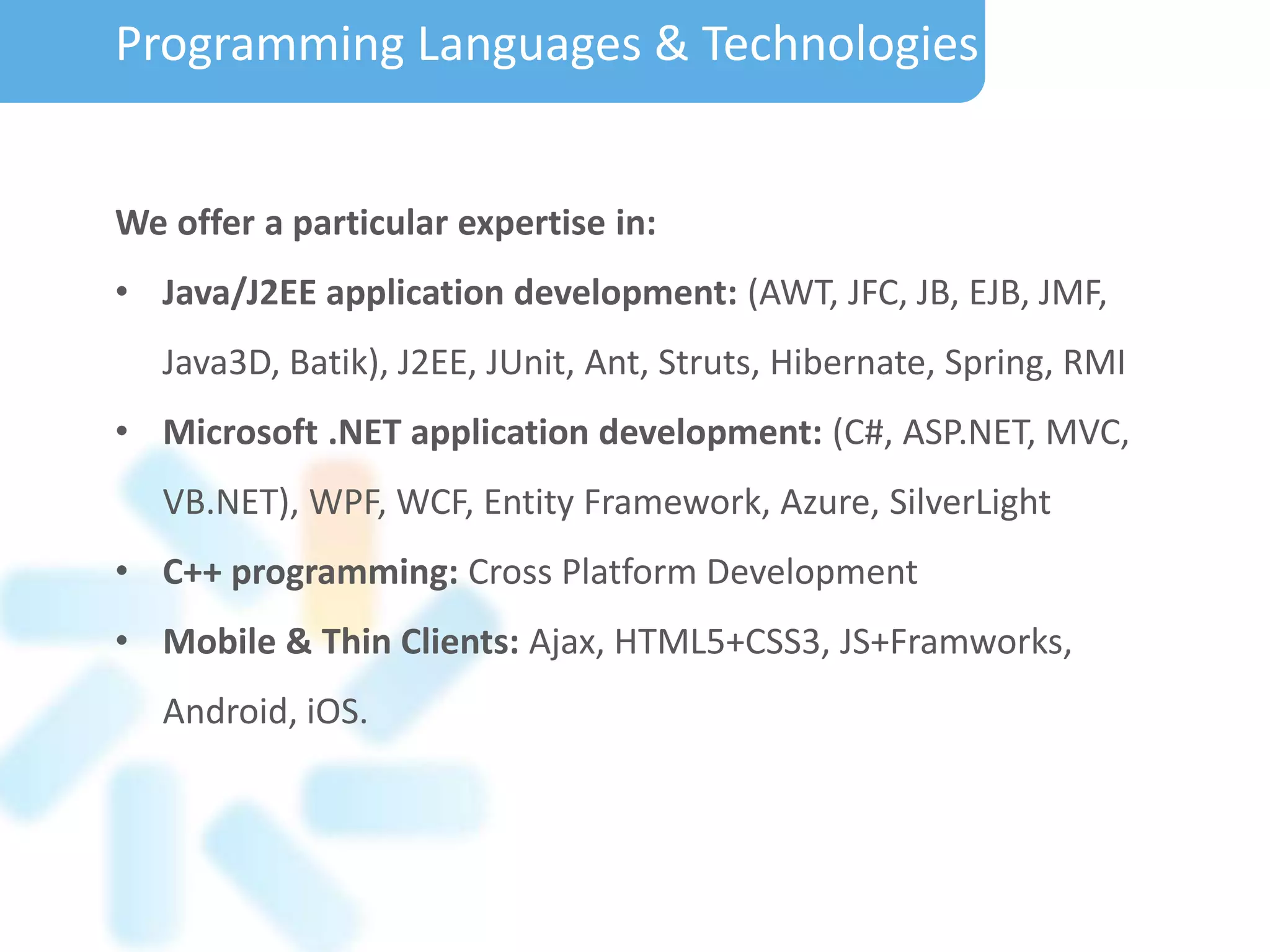 Programming Languages & Technologies

We offer a particular expertise in:

• Java/J2EE application development: (AWT, JFC, JB, EJB, JMF, Java3D, Batik), J2EE, JUnit, Ant, Struts, Hibernate, Spring, RMI

• Microsoft .NET application development: (C#, ASP.NET, MVC, VB.NET), WPF, WCF, Entity Framework, Azure, SilverLight

• C++ programming: Cross Platform Development

• Mobile & Thin Clients: Ajax, HTML5+CSS3, JS+Framworks, Android, iOS.